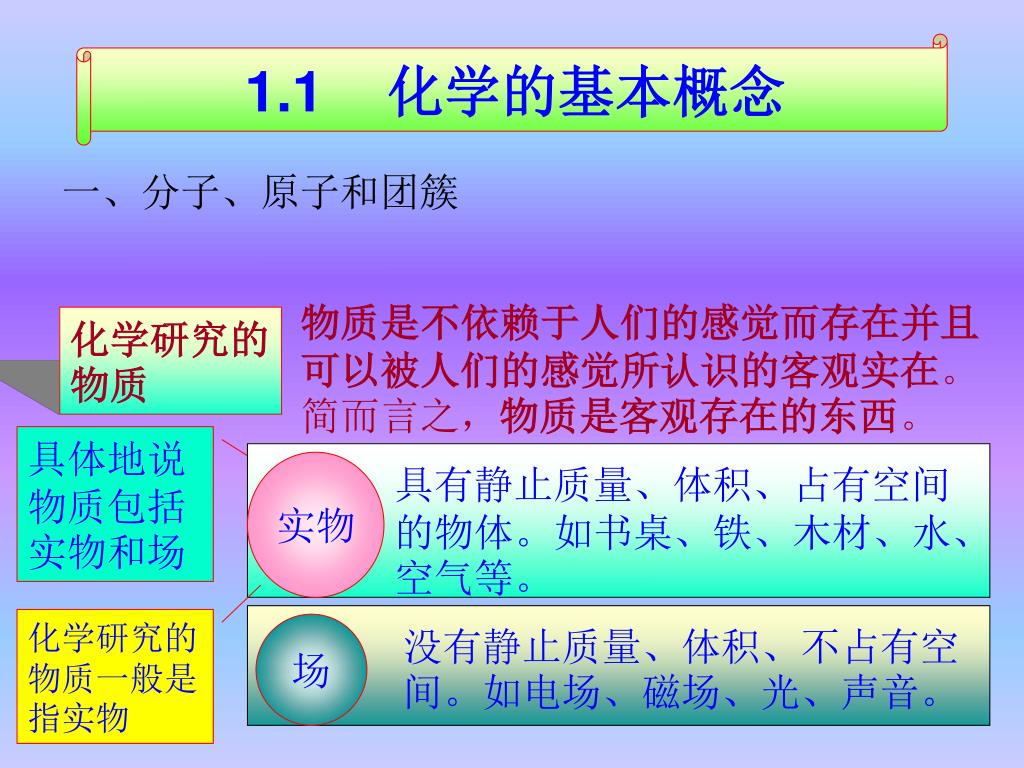 1.1　化学的基本概念

一、分子、原子和团簇

化学研究的物质

物质是不依赖于人们的感觉而存在并且可以被人们的感觉所认识的客观实在。简而言之，物质是客观存在的东西。

具体地说物质包括实物和场

实物

具有静止质量、体积、占有空间的物体。如书桌、铁、木材、水、空气等。

化学研究的物质一般是指实物

场

没有静止质量、体积、不占有空间。如电场、磁场、光、声音。